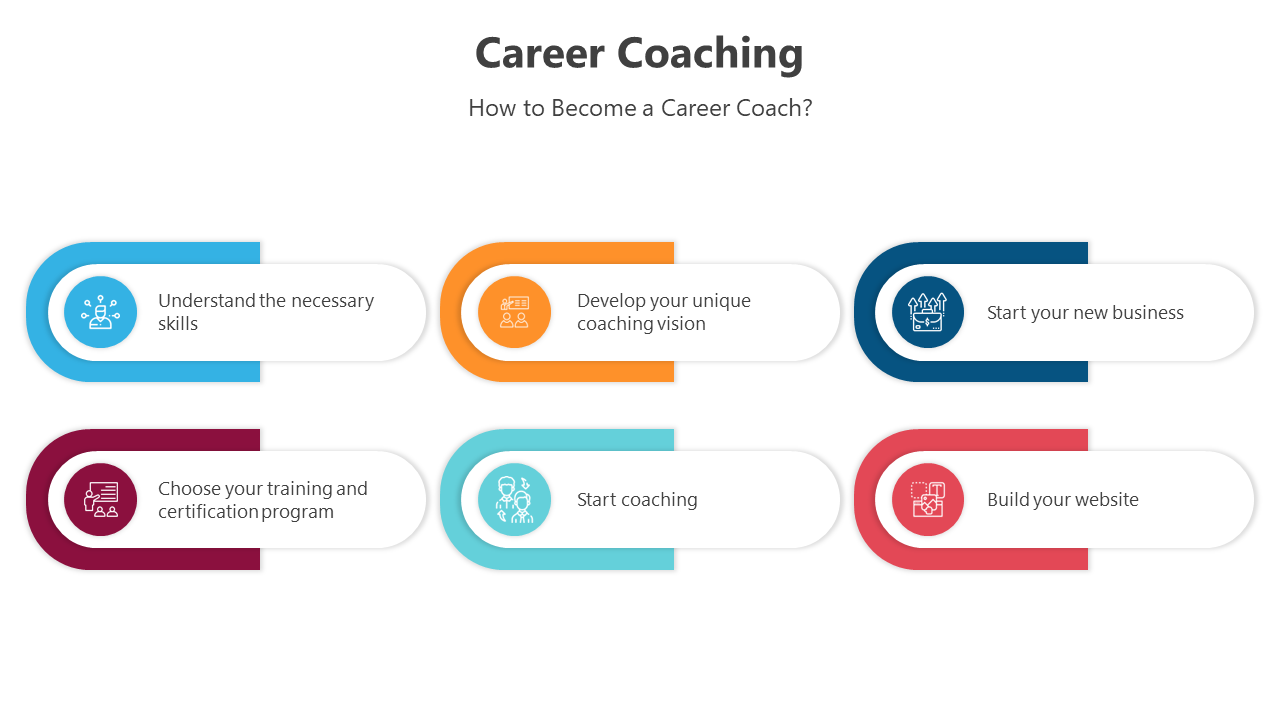 Career Coaching

How to Become a Career Coach?

Understand the necessary skills

Develop your unique coaching vision

Start your new business

Choose your training and certification program

Start coaching

Build your website